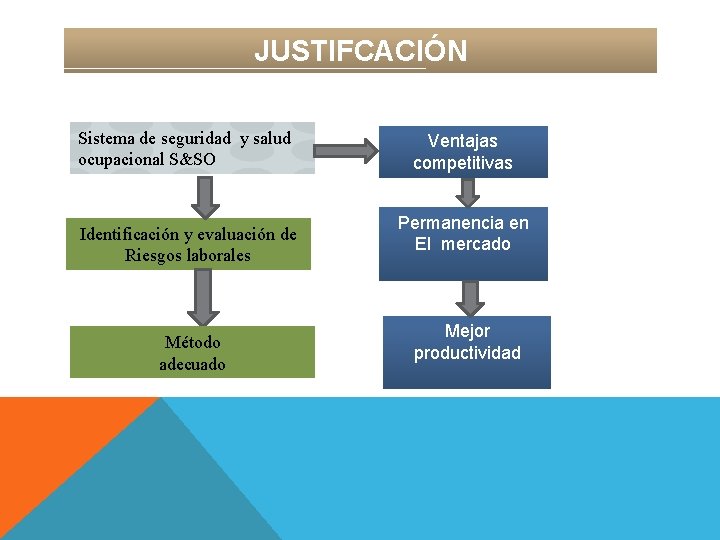 JUSTIFCACIÓN

Sistema de seguridad y salud ocupacional S&SO

Identificación y evaluación de Riesgos laborales

Método adecuado

Ventajas competitivas

Permanencia en El mercado

Mejor productividad